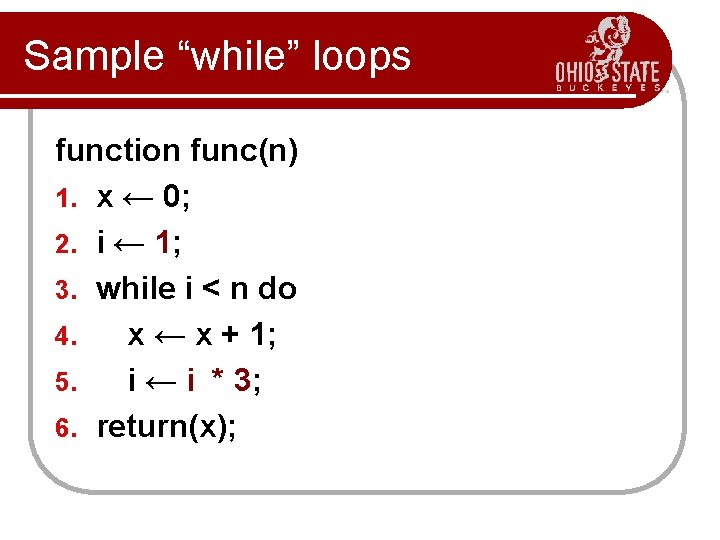 Sample “while” loops

OHIO STATE
BUCKEYES

function func(n)

1. x ← 0;
2. i ← 1;
3. while i < n do
4. x ← x + 1;
5. i ← i * 3;
6. return(x);